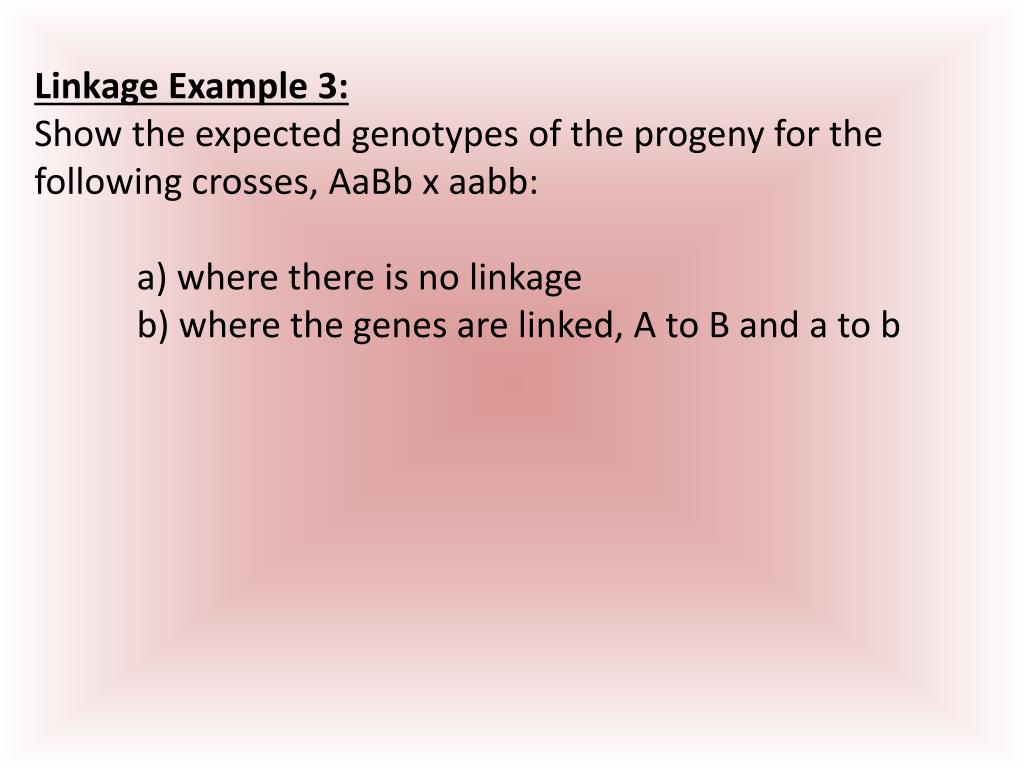 Linkage Example 3:
Show the expected genotypes of the progeny for the following crosses, AaBb x aabb:

a) where there is no linkage
b) where the genes are linked, A to B and a to b